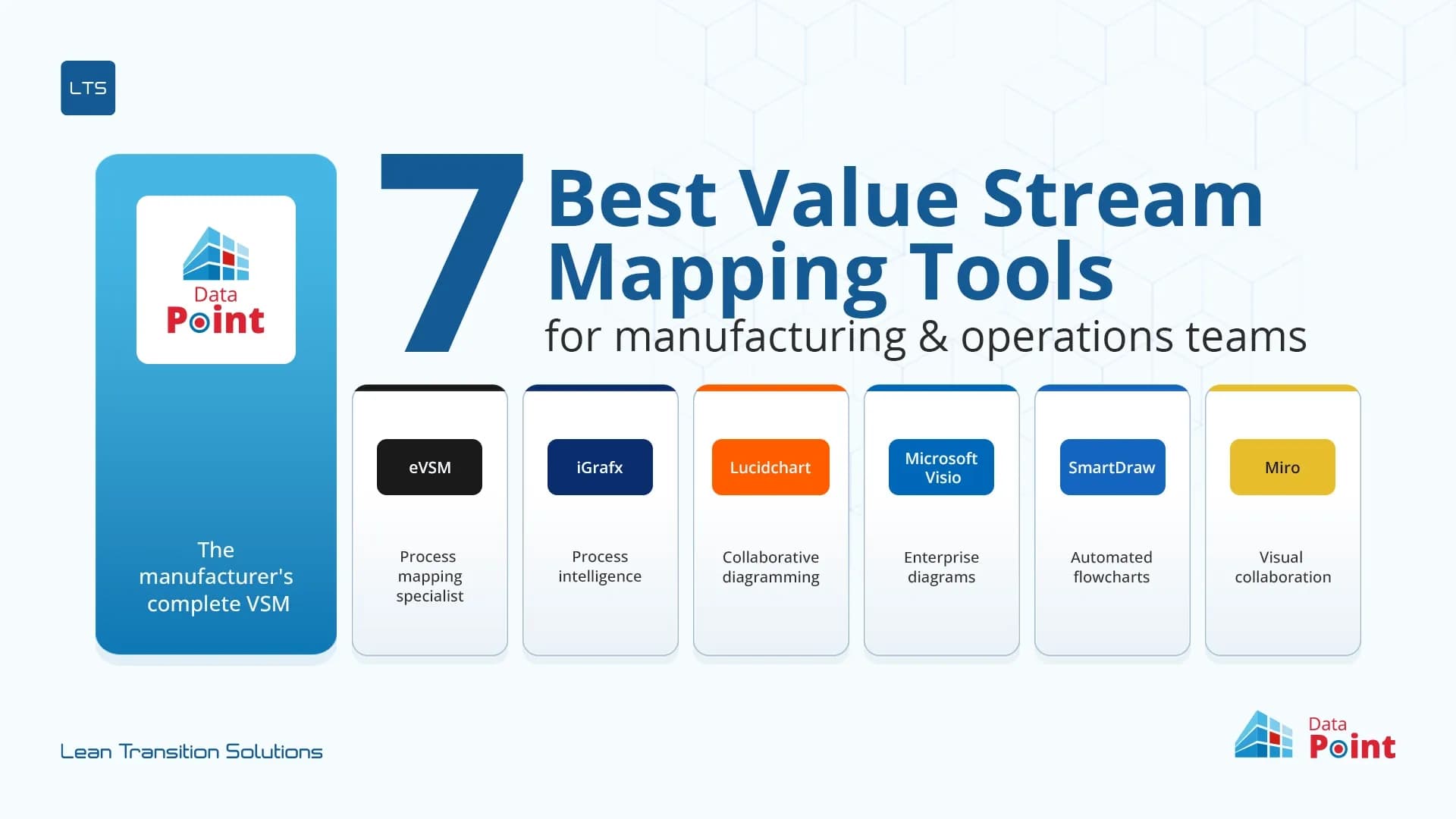 LTS

Data Point

The manufacturer's complete VSM

7 Best Value Stream Mapping Tools
for manufacturing & operations teams

eVSM
Process mapping specialist

iGrafx
Process intelligence

Lucidchart
Collaborative diagramming

Microsoft Visio
Enterprise diagrams

SmartDraw
Automated flowcharts

Miro
Visual collaboration

Lean Transition Solutions

Data Point